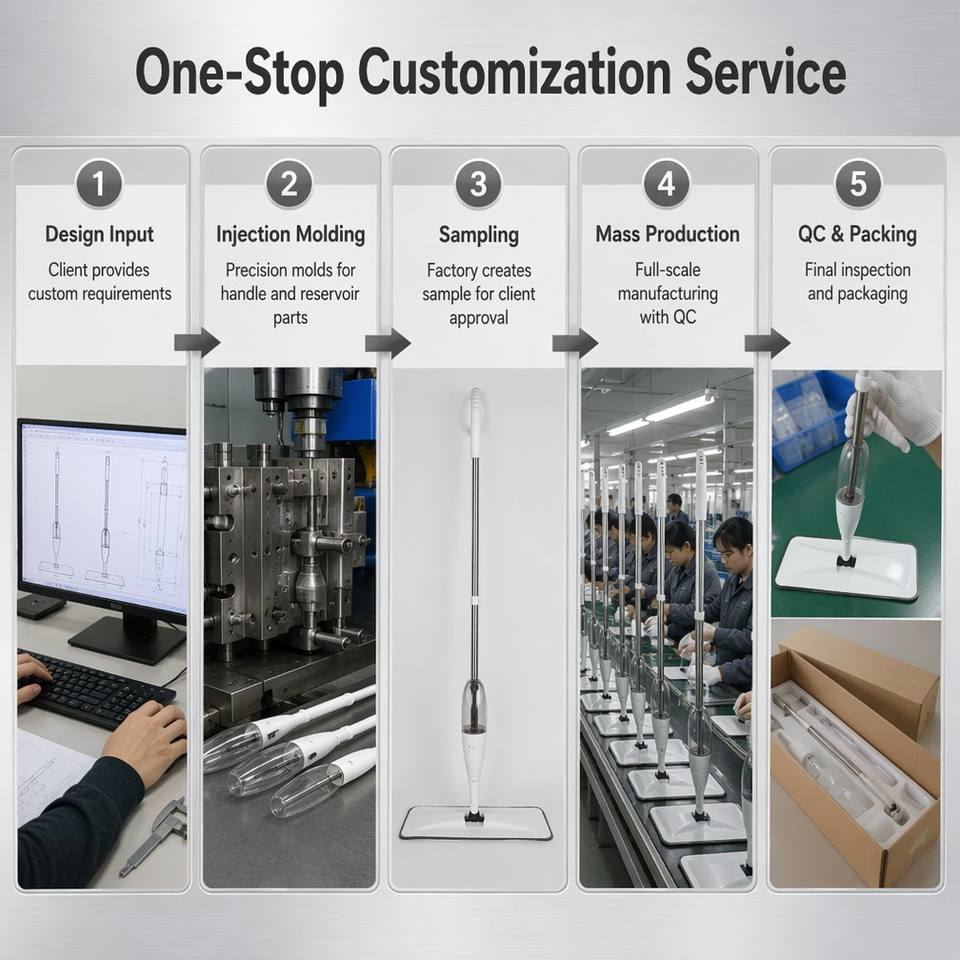 One-Stop Customization Service

1
Design Input
Client provides custom requirements

2
Injection Molding
Precision molds for handle and reservoir parts

3
Sampling
Factory creates sample for client approval

4
Mass Production
Full-scale manufacturing with QC

5
QC & Packing
Final inspection and packaging